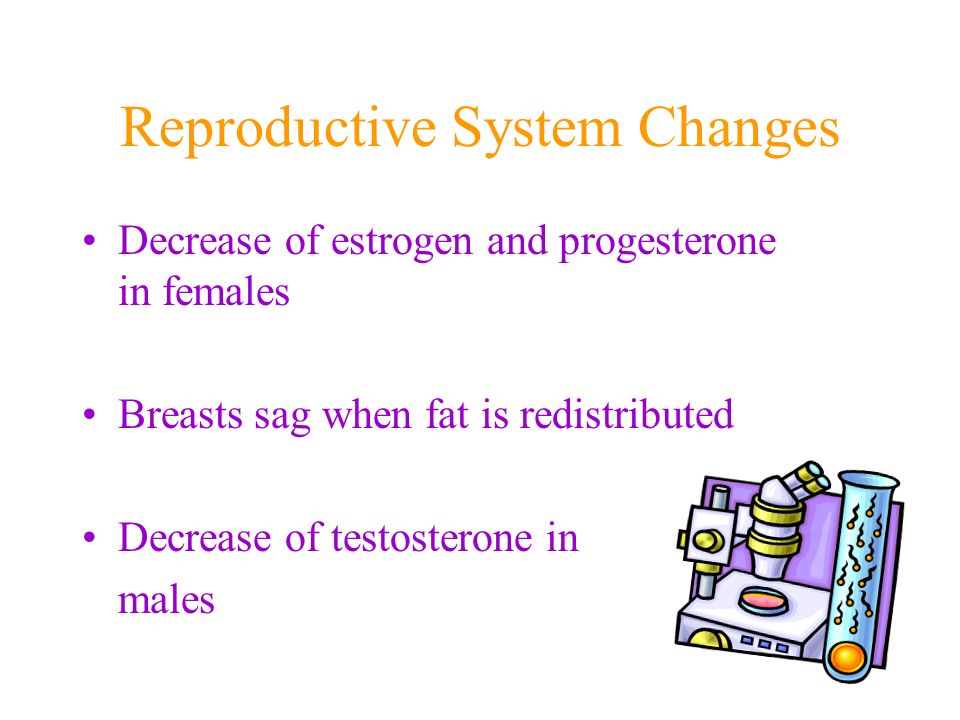 Reproductive System Changes

• Decrease of estrogen and progesterone in females

• Breasts sag when fat is redistributed

• Decrease of testosterone in males